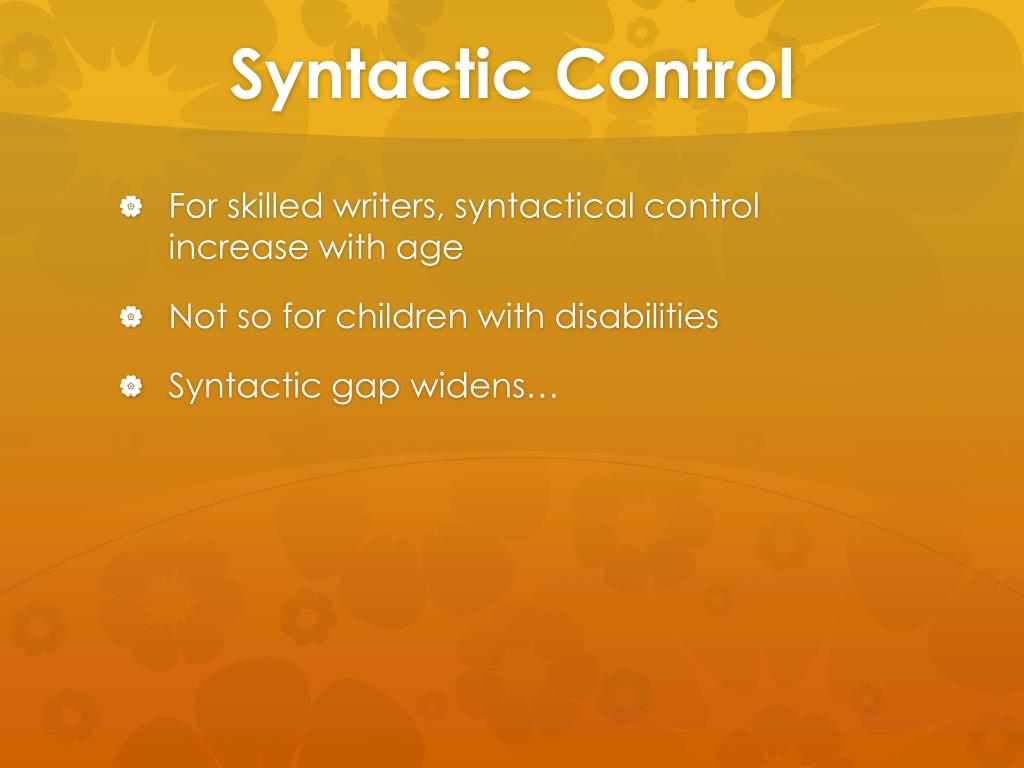 Syntactic Control

For skilled writers, syntactical control increase with age

Not so for children with disabilities

Syntactic gap widens…